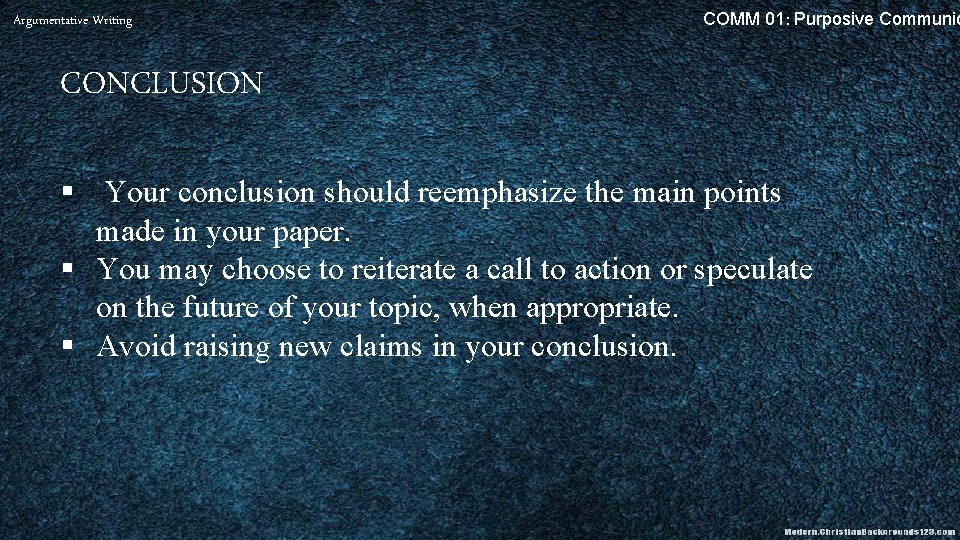 Argumentative Writing

COMM 01: Purposive Communic

CONCLUSION

▪ Your conclusion should reemphasize the main points made in your paper.
▪ You may choose to reiterate a call to action or speculate on the future of your topic, when appropriate.
▪ Avoid raising new claims in your conclusion.

Modern.ChristianBackgrounds123.com